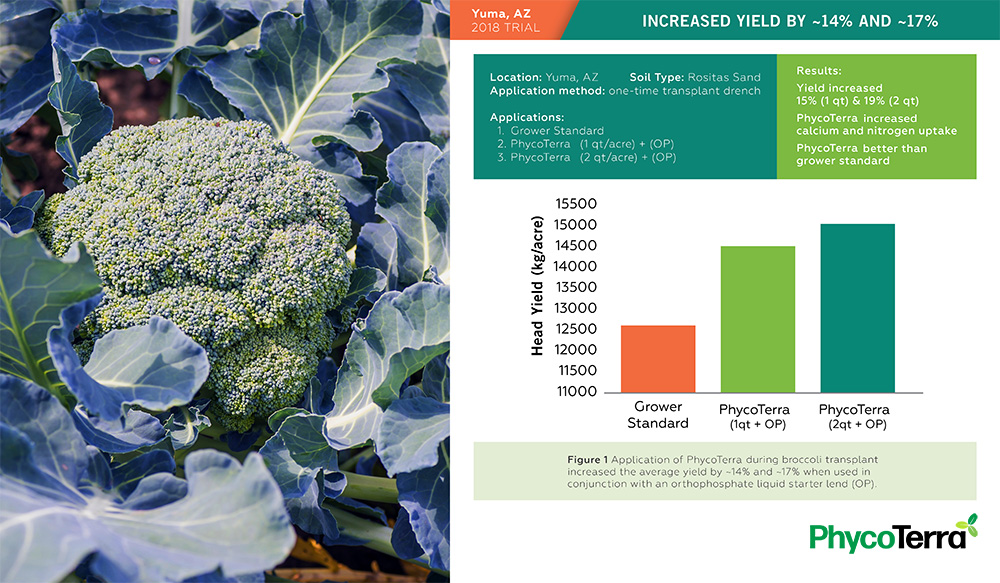 Yuma, AZ
2018 TRIAL

INCREASED YIELD BY ~14% AND ~17%

Location: Yuma, AZ Soil Type: Rositas Sand
Application method: one-time transplant drench

Applications:
1. Grower Standard
2. PhycoTerra (1 qt/acre) + (OP)
3. PhycoTerra (2 qt/acre) + (OP)

Results:
Yield increased 15% (1 qt) & 19% (2 qt)
PhycoTerra increased calcium and nitrogen uptake
PhycoTerra better than grower standard

Head Yield (kg/acre)
15500
15000
14500
14000
13500
13000
12500
12000
11500
11000

Grower Standard
PhycoTerra (1qt + OP)
PhycoTerra (2qt + OP)

Figure 1 Application of PhycoTerra during broccoli transplant increased the average yield by ~14% and ~17% when used in conjunction with an orthophosphate liquid starter lend (OP).

PhycoTerra